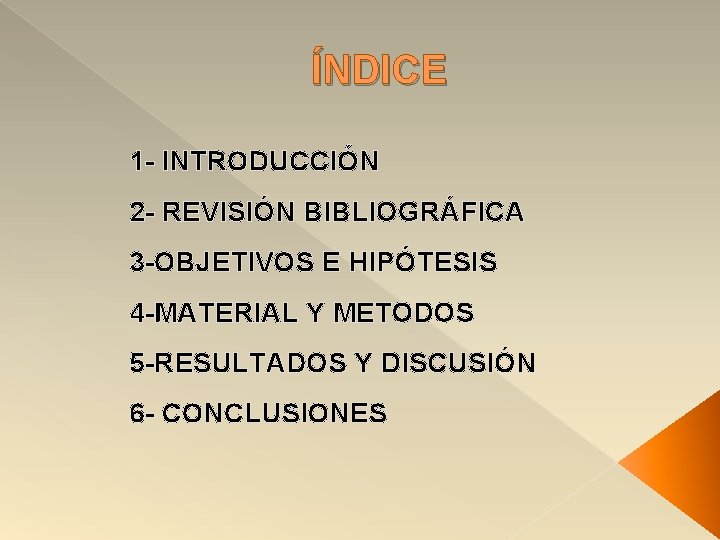 ÍNDICE

1- INTRODUCCIÓN

2- REVISIÓN BIBLIOGRÁFICA

3-OBJETIVOS E HIPÓTESIS

4-MATERIAL Y METODOS

5-RESULTADOS Y DISCUSIÓN

6- CONCLUSIONES